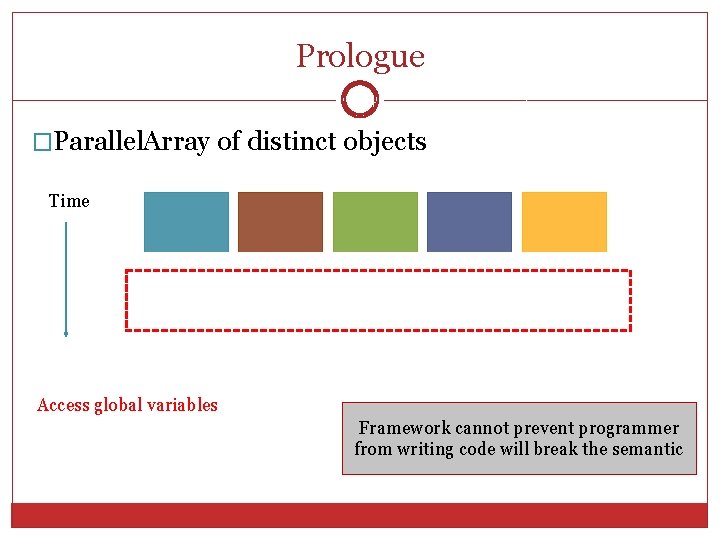 Prologue

□ParallelArray of distinct objects

Time

Access global variables

Framework cannot prevent programmer from writing code will break the semantic